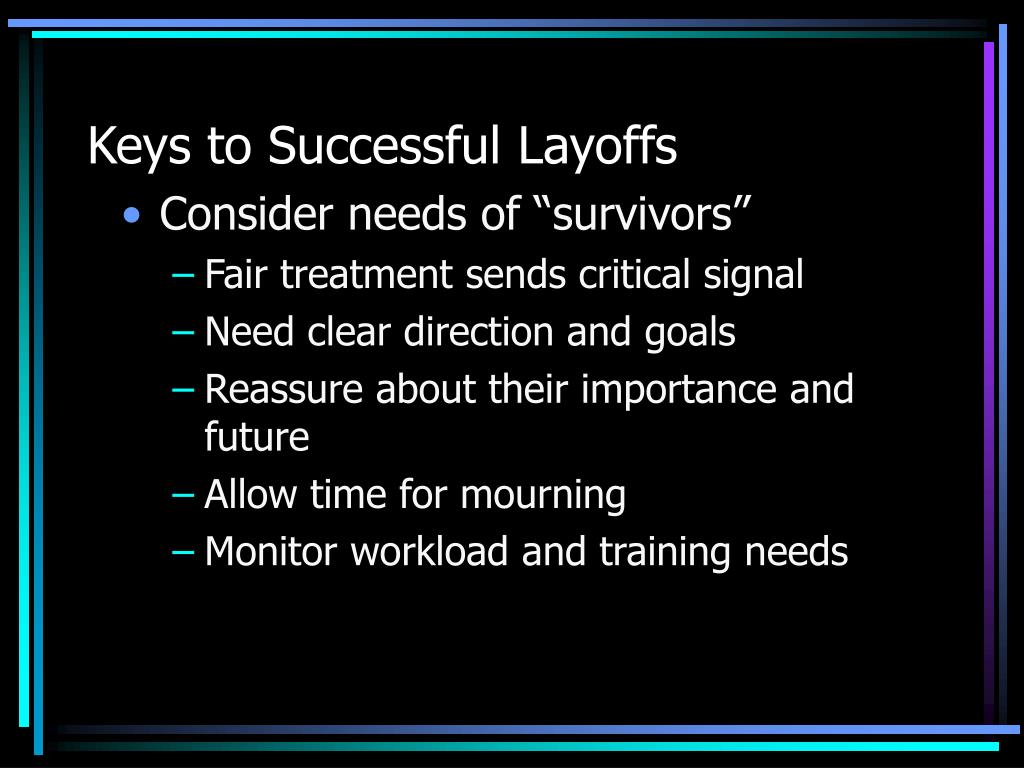 Keys to Successful Layoffs

• Consider needs of “survivors”
  – Fair treatment sends critical signal
  – Need clear direction and goals
  – Reassure about their importance and future
  – Allow time for mourning
  – Monitor workload and training needs